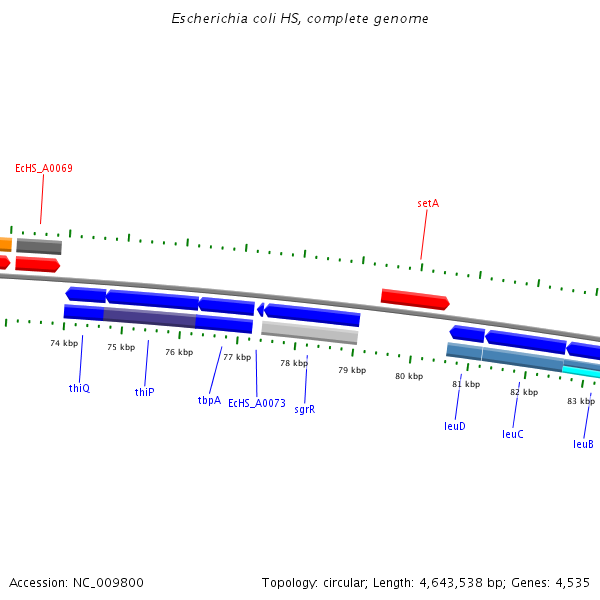 Escherichia coli HS, complete genome

EcHS_A0069

setA

74 kbp
75 kbp
76 kbp
77 kbp
78 kbp
79 kbp
80 kbp
81 kbp
82 kbp
83 kbp

thiQ
thiP
tbpA
EcHS_A0073
sgrR
leuD
leuC
leuB

Accession: NC_009800

Topology: circular; Length: 4,643,538 bp; Genes: 4,535